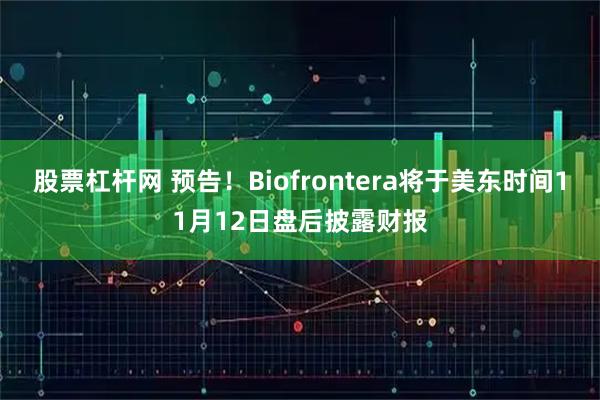 股票杠杆网 预告！Biofrontera将于美东时间11月12日盘后披露财报